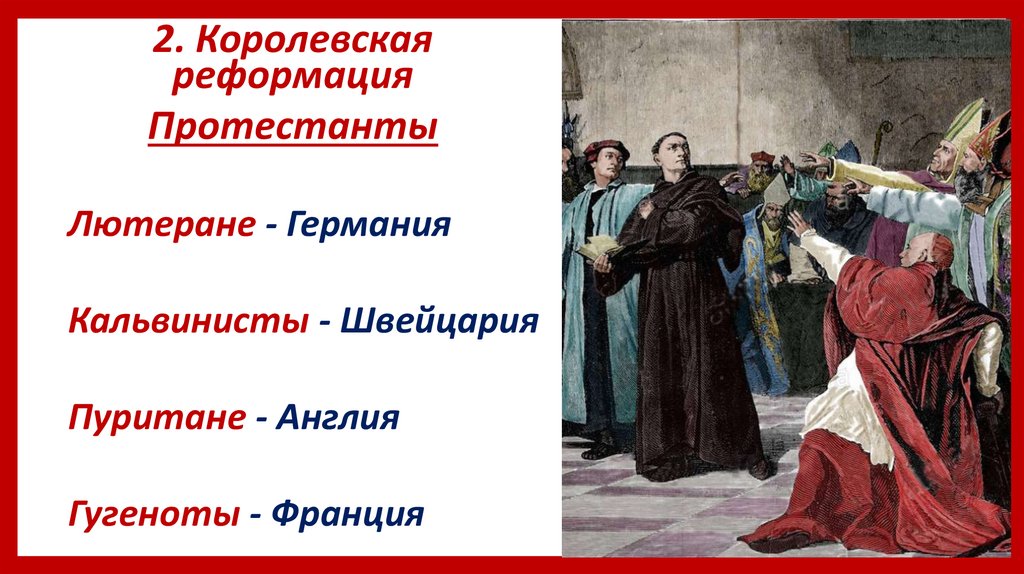 2. Королевская реформация

Протестанты

Лютеране - Германия

Кальвинисты - Швейцария

Пуритане - Англия

Гугеноты - Франция